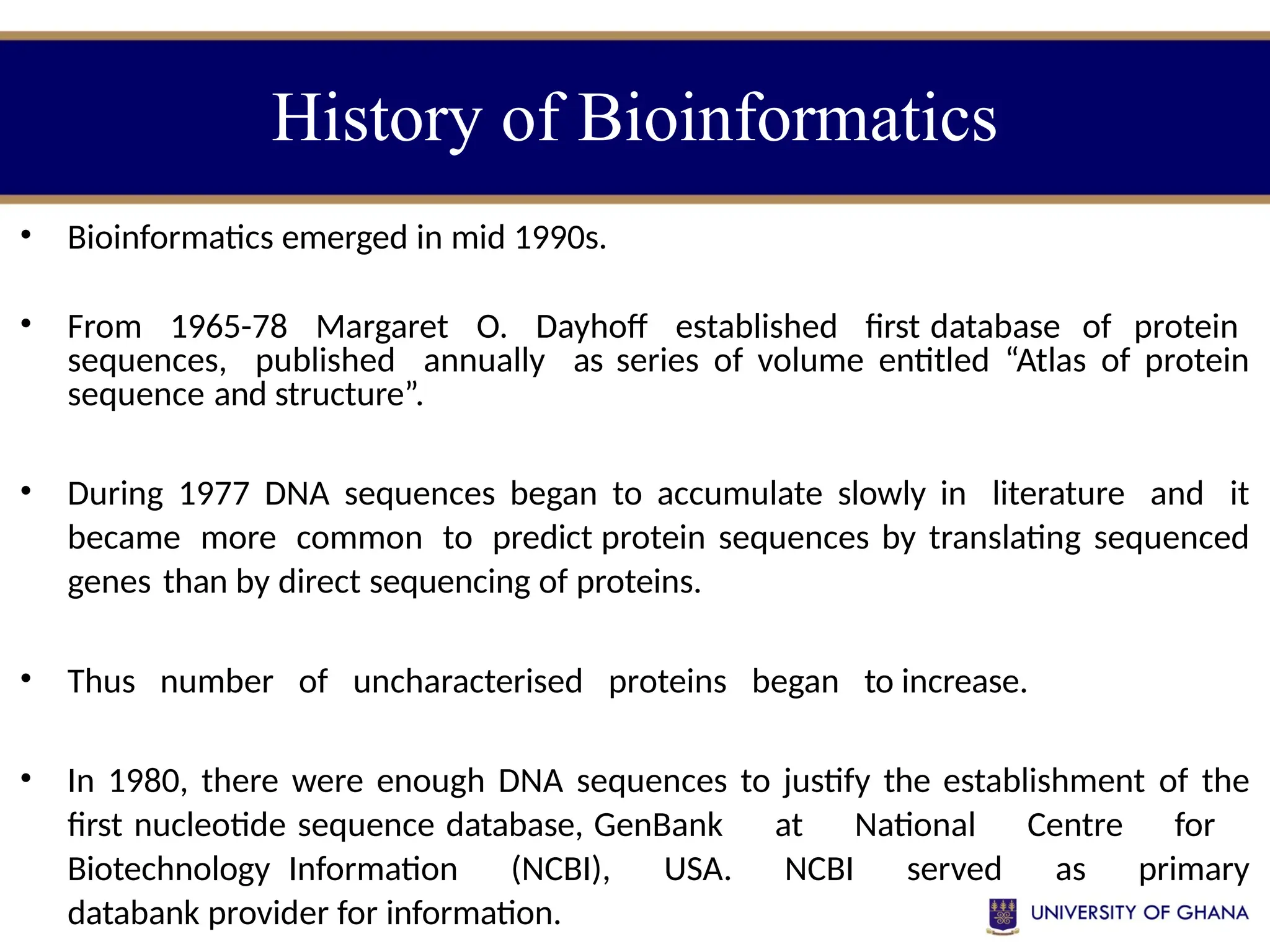 History of Bioinformatics

• Bioinformatics emerged in mid 1990s.

• From 1965-78 Margaret O. Dayhoff established first database of protein sequences, published annually as series of volume entitled “Atlas of protein sequence and structure”.

• During 1977 DNA sequences began to accumulate slowly in literature and it became more common to predict protein sequences by translating sequenced genes than by direct sequencing of proteins.

• Thus number of uncharacterised proteins began to increase.

• In 1980, there were enough DNA sequences to justify the establishment of the first nucleotide sequence database, GenBank at National Centre for Biotechnology Information (NCBI), USA. NCBI served as primary databank provider for information.

UNIVERSITY OF GHANA